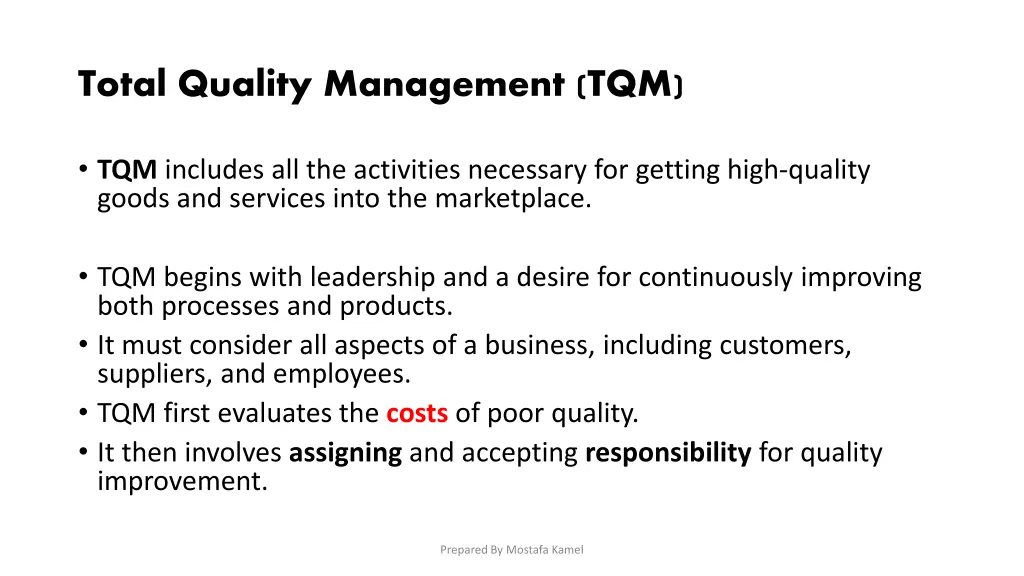 Total Quality Management (TQM)

• TQM includes all the activities necessary for getting high-quality goods and services into the marketplace.

• TQM begins with leadership and a desire for continuously improving both processes and products.
• It must consider all aspects of a business, including customers, suppliers, and employees.
• TQM first evaluates the costs of poor quality.
• It then involves assigning and accepting responsibility for quality improvement.

Prepared By Mostafa Kamel